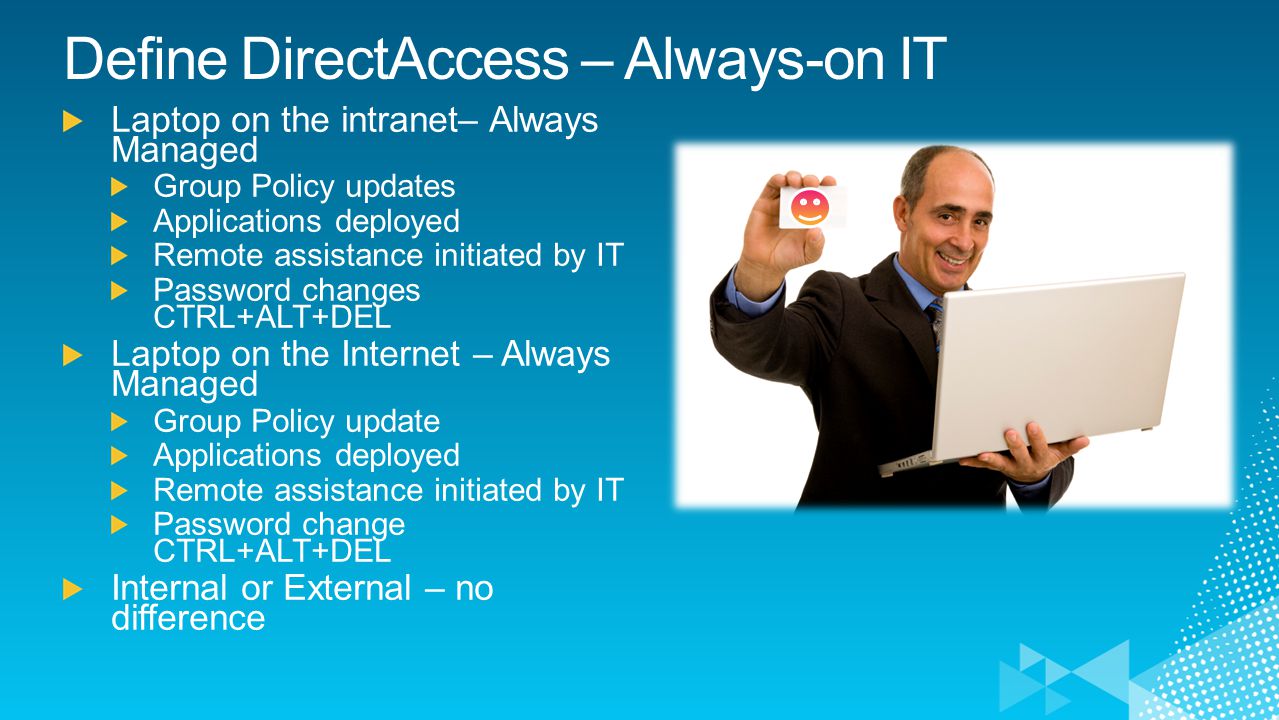 Define DirectAccess – Always-on IT

Laptop on the intranet– Always Managed

Group Policy updates

Applications deployed

Remote assistance initiated by IT

Password changes CTRL+ALT+DEL

Laptop on the Internet – Always Managed

Group Policy update

Applications deployed

Remote assistance initiated by IT

Password change CTRL+ALT+DEL

Internal or External – no difference